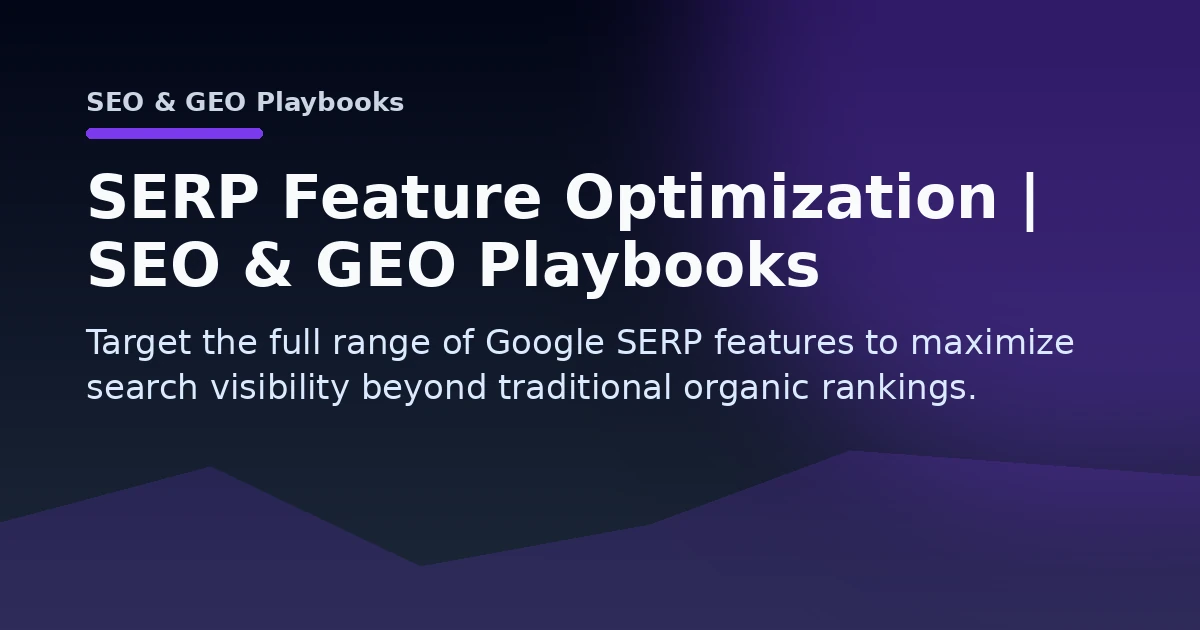 SEO & GEO Playbooks

SERP Feature Optimization | SEO & GEO Playbooks

Target the full range of Google SERP features to maximize search visibility beyond traditional organic rankings.